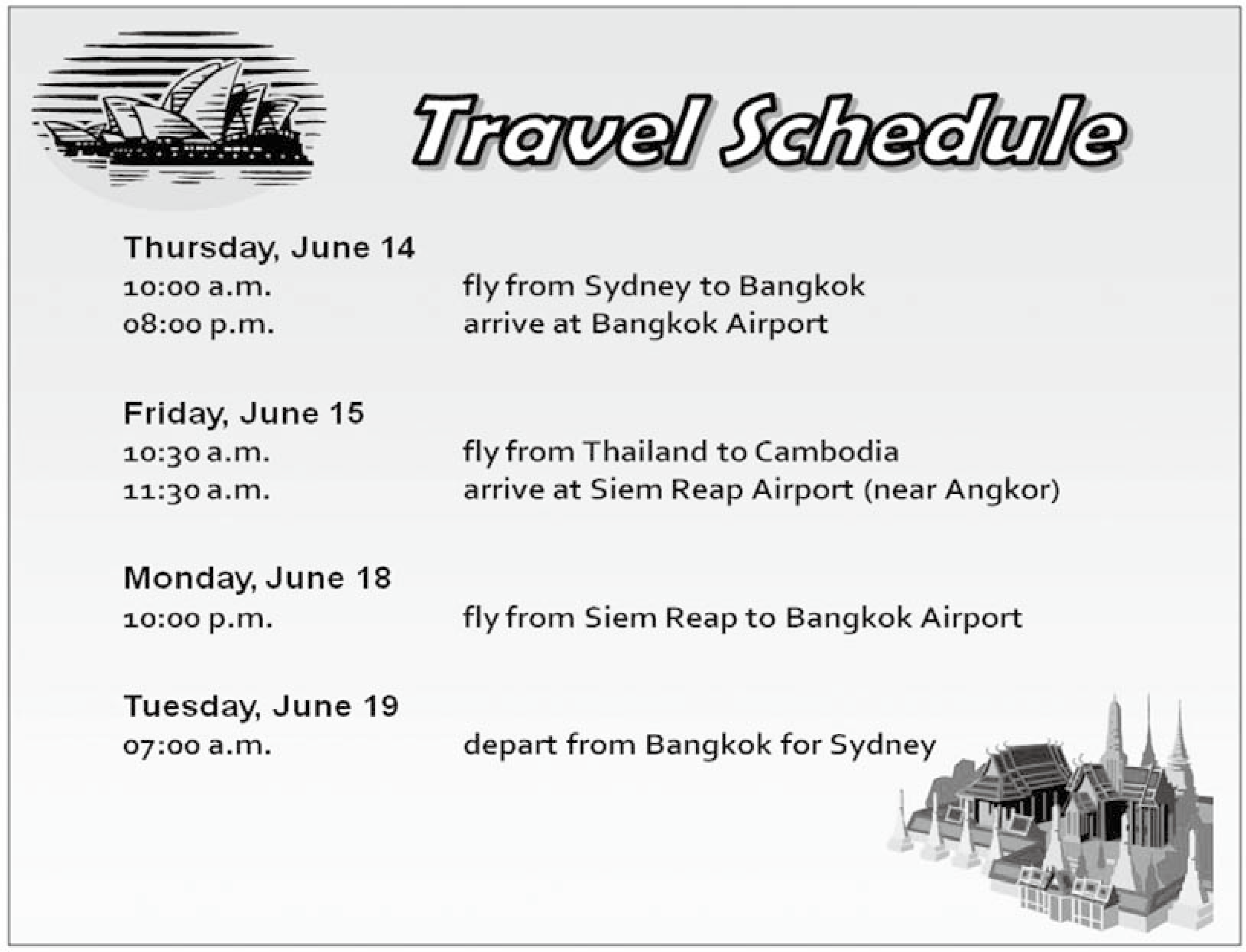 Travel Schedule

Thursday, June 14
10:00 a.m. fly from Sydney to Bangkok
08:00 p.m. arrive at Bangkok Airport

Friday, June 15
10:30 a.m. fly from Thailand to Cambodia
11:30 a.m. arrive at Siem Reap Airport (near Angkor)

Monday, June 18
10:00 p.m. fly from Siem Reap to Bangkok Airport

Tuesday, June 19
07:00 a.m. depart from Bangkok for Sydney